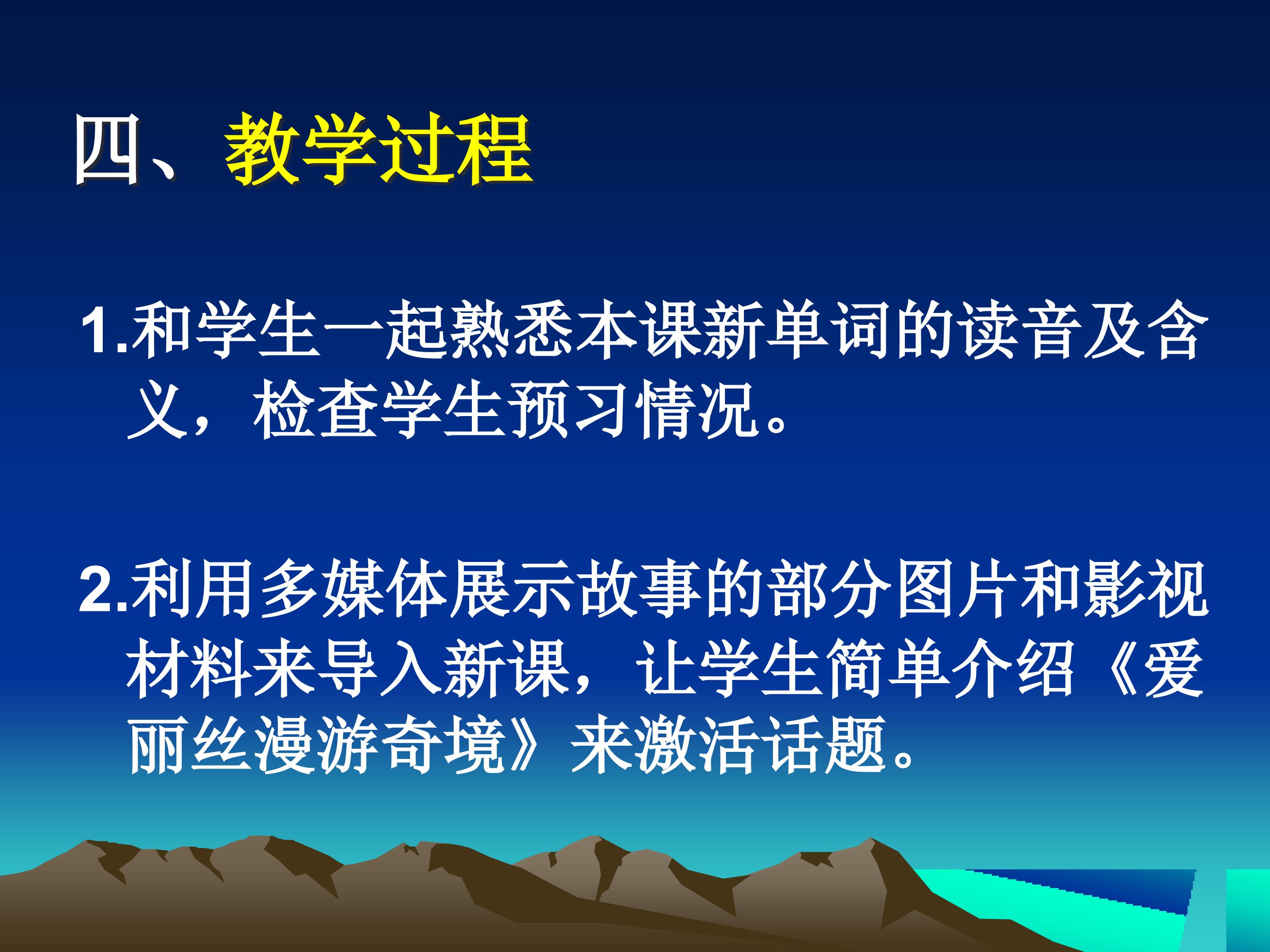 四、教学过程

1.和学生一起熟悉本课新单词的读音及含义，检查学生预习情况。

2.利用多媒体展示故事的部分图片和影视材料来导入新课，让学生简单介绍《爱丽丝漫游奇境》来激活话题。